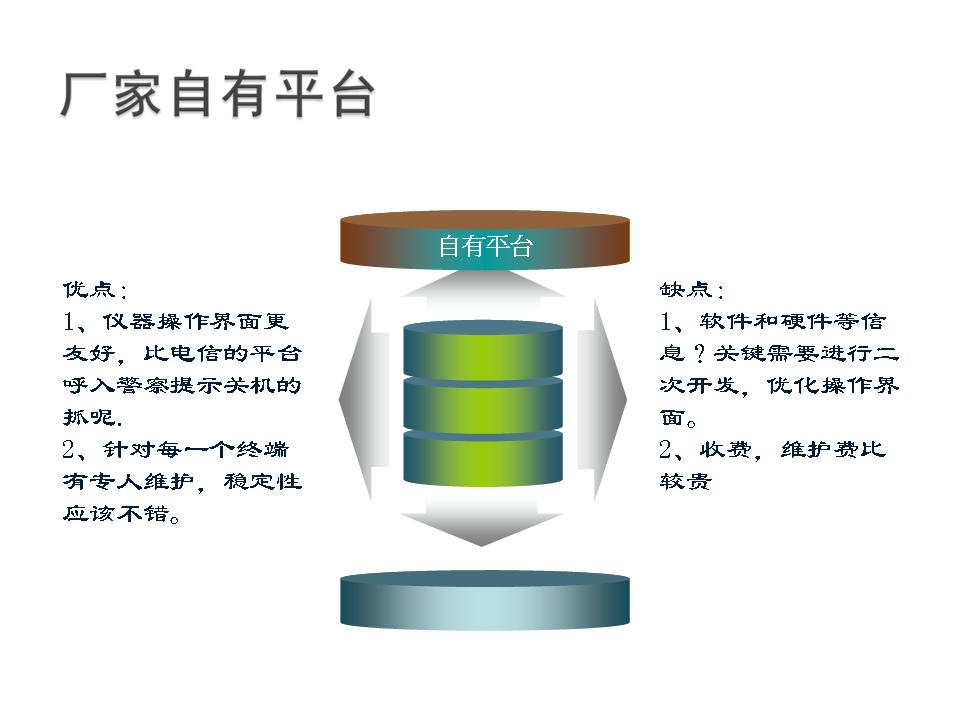 厂家自有平台

自有平台

优点：
1、仪器操作界面更友好，比电信的平台呼入警察提示关机的抓呢.
2、针对每一个终端有专人维护，稳定性应该不错。

缺点：
1、软件和硬件等信息？关键需要进行二次开发，优化操作界面。
2、收费，维护费比较贵